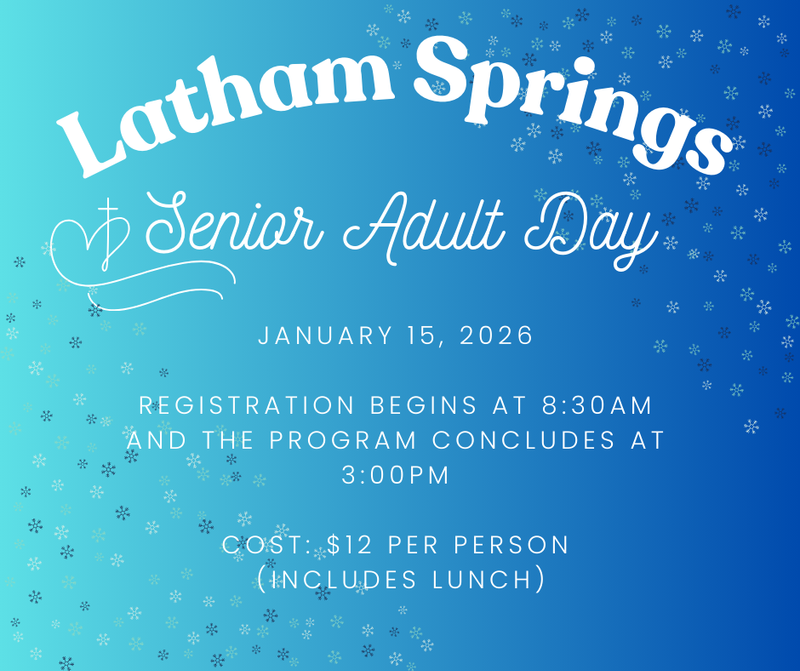 Latham Springs

Senior Adult Day

JANUARY 15, 2026

REGISTRATION BEGINS AT 8:30AM AND THE PROGRAM CONCLUDES AT 3:00PM

COST: $12 PER PERSON (INCLUDES LUNCH)